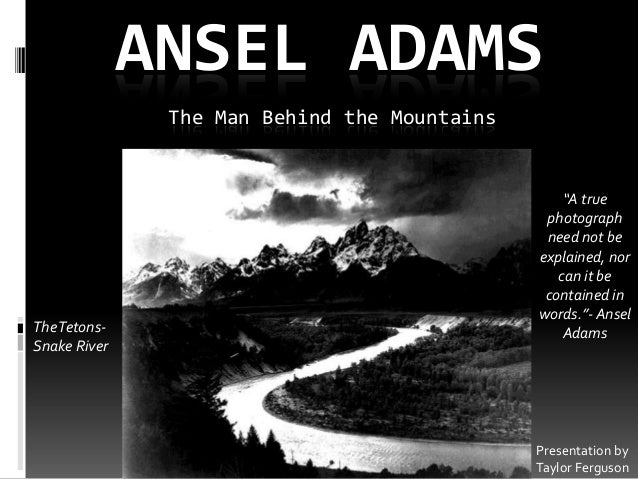 ANSEL ADAMS

The Man Behind the Mountains

The Tetons- Snake River

"A true photograph need not be explained, nor can it be contained in words."- Ansel Adams

Presentation by Taylor Ferguson